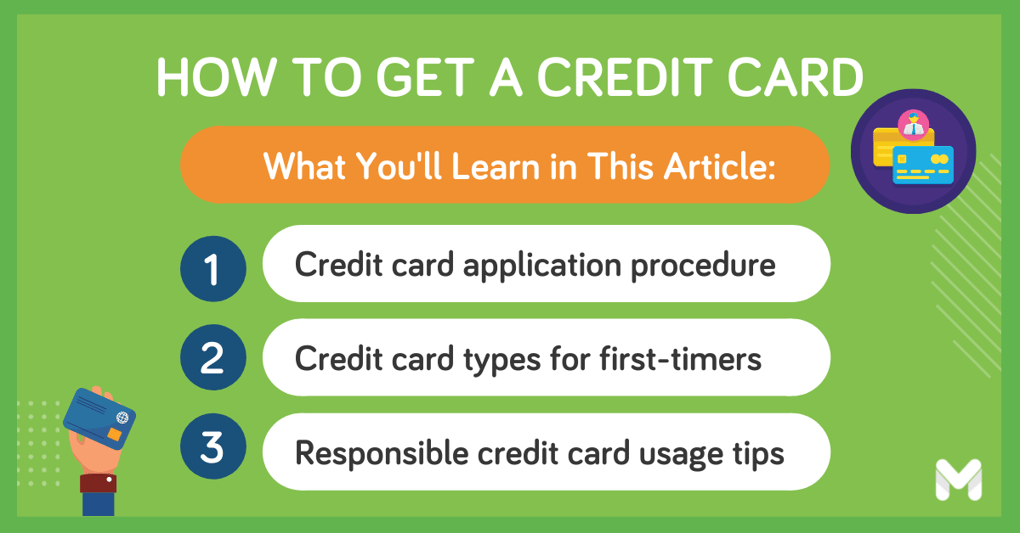 HOW TO GET A CREDIT CARD

What You'll Learn in This Article:

1 Credit card application procedure

2 Credit card types for first-timers

3 Responsible credit card usage tips

M